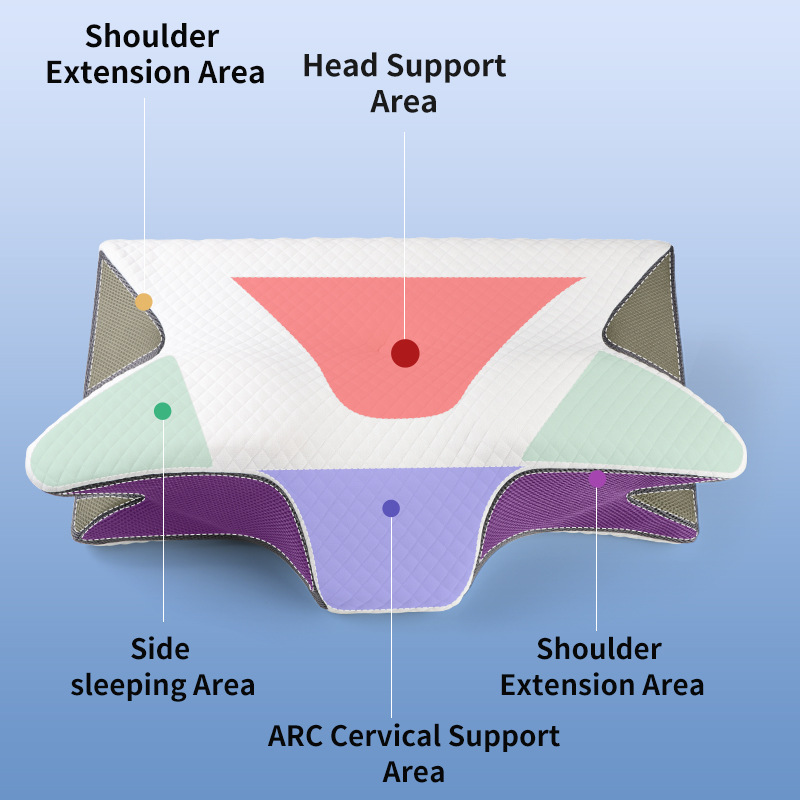 Shoulder Extension Area

Head Support Area

Side sleeping Area

Shoulder Extension Area

ARC Cervical Support Area